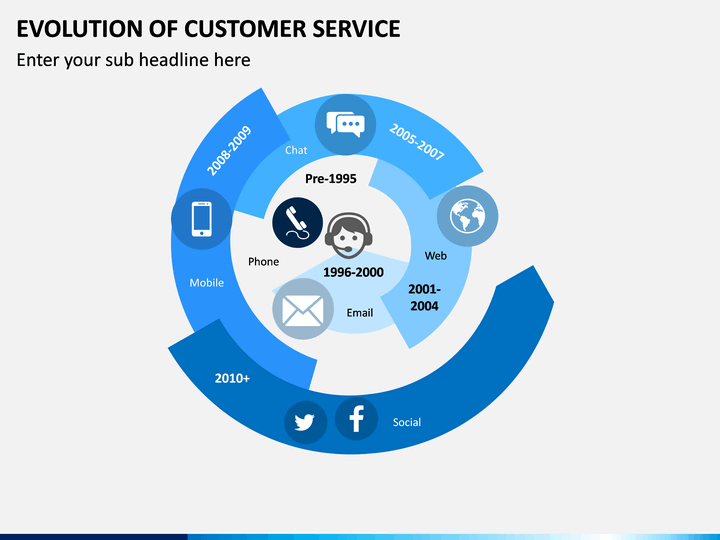 EVOLUTION OF CUSTOMER SERVICE

Enter your sub headline here

Pre-1995

Phone

1996-2000

Email

2001-2004

Web

2005-2007

Chat

2008-2009

Mobile

2010+

Social